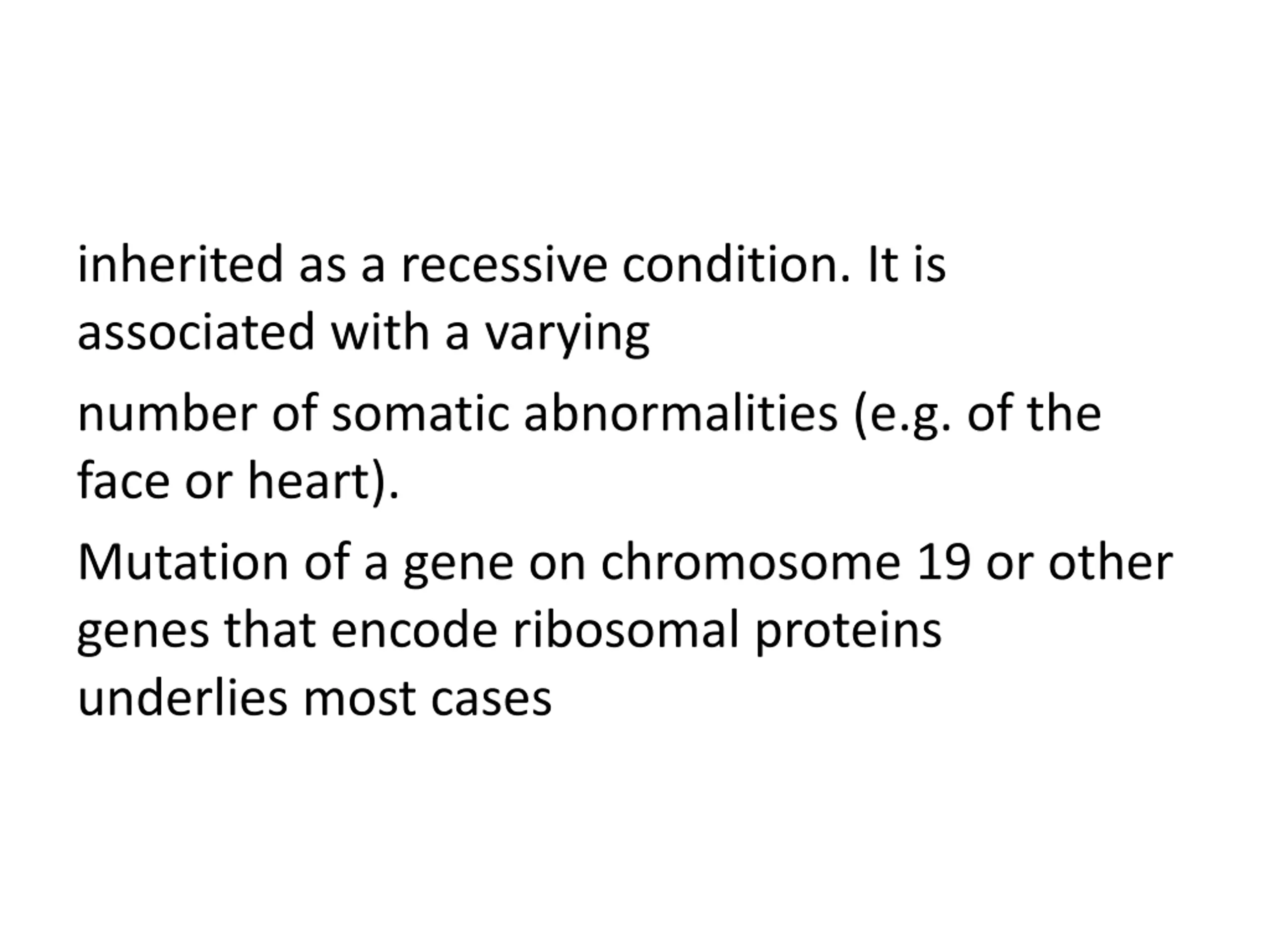 inherited as a recessive condition. It is associated with a varying

number of somatic abnormalities (e.g. of the face or heart).

Mutation of a gene on chromosome 19 or other genes that encode ribosomal proteins underlies most cases